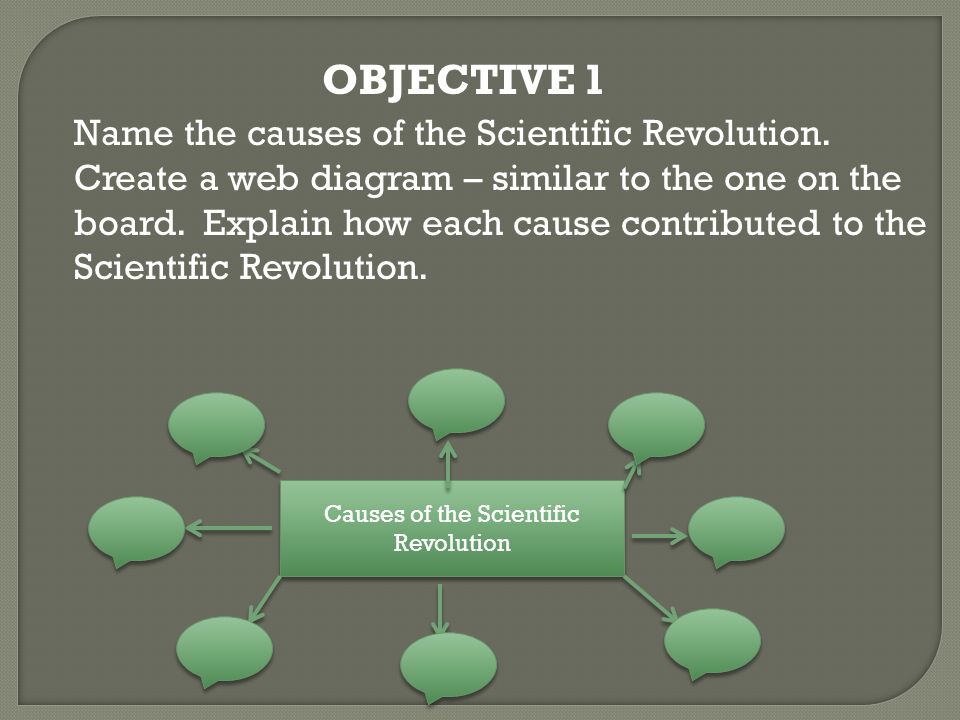 OBJECTIVE 1

Name the causes of the Scientific Revolution. Create a web diagram – similar to the one on the board. Explain how each cause contributed to the Scientific Revolution.

Causes of the Scientific Revolution